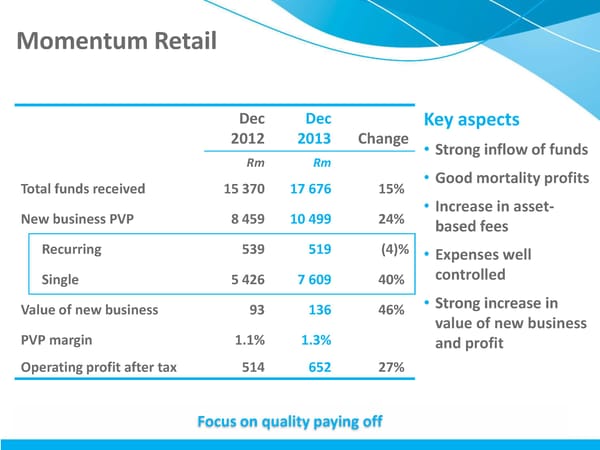 Momentum Retail

| | Dec 2012 | Dec 2013 | Change |
|---|---|---|---|
| | Rm | Rm | |
| Total funds received | 15 370 | 17 676 | 15% |
| New business PVP | 8 459 | 10 499 | 24% |
| Recurring | 539 | 519 | (4)% |
| Single | 5 426 | 7 609 | 40% |
| Value of new business | 93 | 136 | 46% |
| PVP margin | 1.1% | 1.3% | |
| Operating profit after tax | 514 | 652 | 27% |

Key aspects
• Strong inflow of funds
• Good mortality profits
• Increase in asset-based fees
• Expenses well controlled
• Strong increase in value of new business and profit

Focus on quality paying off